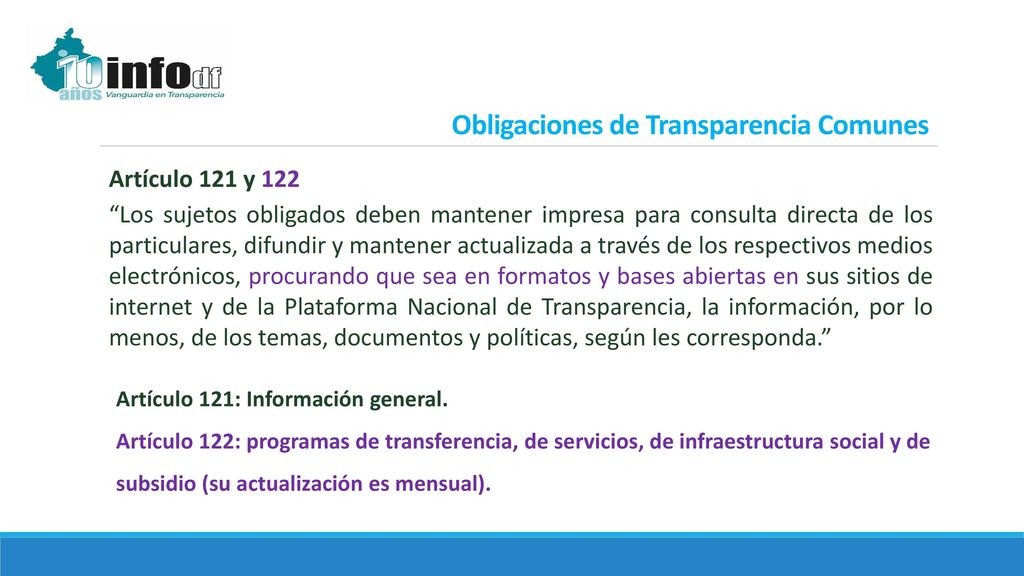 10 años infodf Vanguardia en Transparencia

Obligaciones de Transparencia Comunes

Artículo 121 y 122

“Los sujetos obligados deben mantener impresa para consulta directa de los particulares, difundir y mantener actualizada a través de los respectivos medios electrónicos, procurando que sea en formatos y bases abiertas en sus sitios de internet y de la Plataforma Nacional de Transparencia, la información, por lo menos, de los temas, documentos y políticas, según les corresponda.”

Artículo 121: Información general.

Artículo 122: programas de transferencia, de servicios, de infraestructura social y de subsidio (su actualización es mensual).